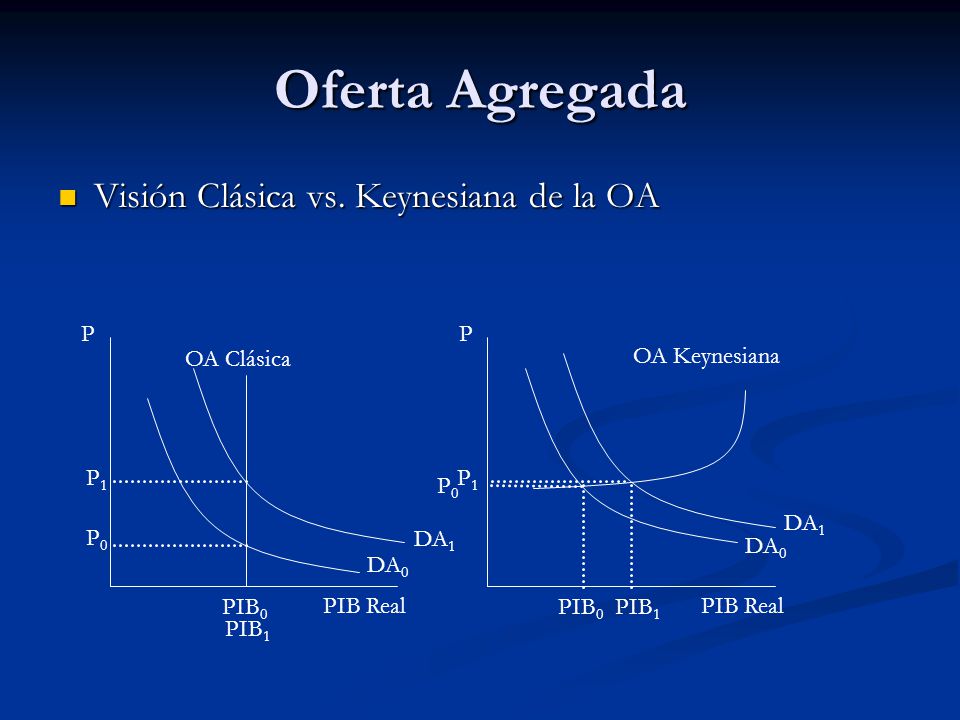 Oferta Agregada

Visión Clásica vs. Keynesiana de la OA

P

OA Clásica

$P_1$

$P_0$

$DA_1$

$DA_0$

$PIB_0$
$PIB_1$

PIB Real

P

OA Keynesiana

$P_0$ $P_1$

$DA_1$

$DA_0$

$PIB_0$ $PIB_1$

PIB Real